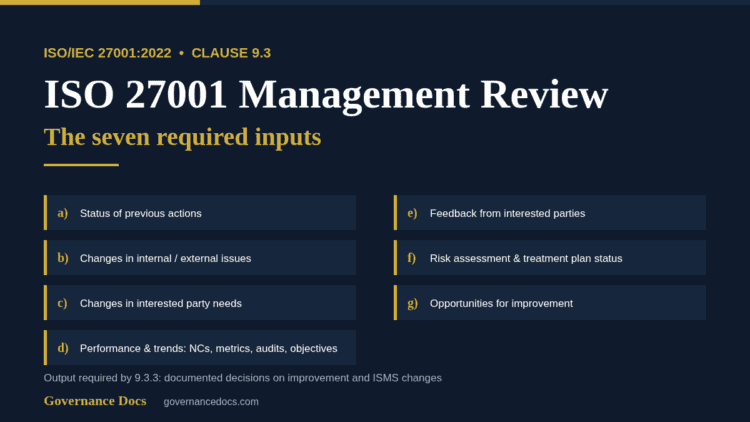 ISO/IEC 27001:2022 • CLAUSE 9.3

ISO 27001 Management Review

The seven required inputs

a) Status of previous actions

b) Changes in internal / external issues

c) Changes in interested party needs

d) Performance & trends: NCs, metrics, audits, objectives

e) Feedback from interested parties

f) Risk assessment & treatment plan status

g) Opportunities for improvement

Output required by 9.3.3: documented decisions on improvement and ISMS changes

Governance Docs governancedocs.com